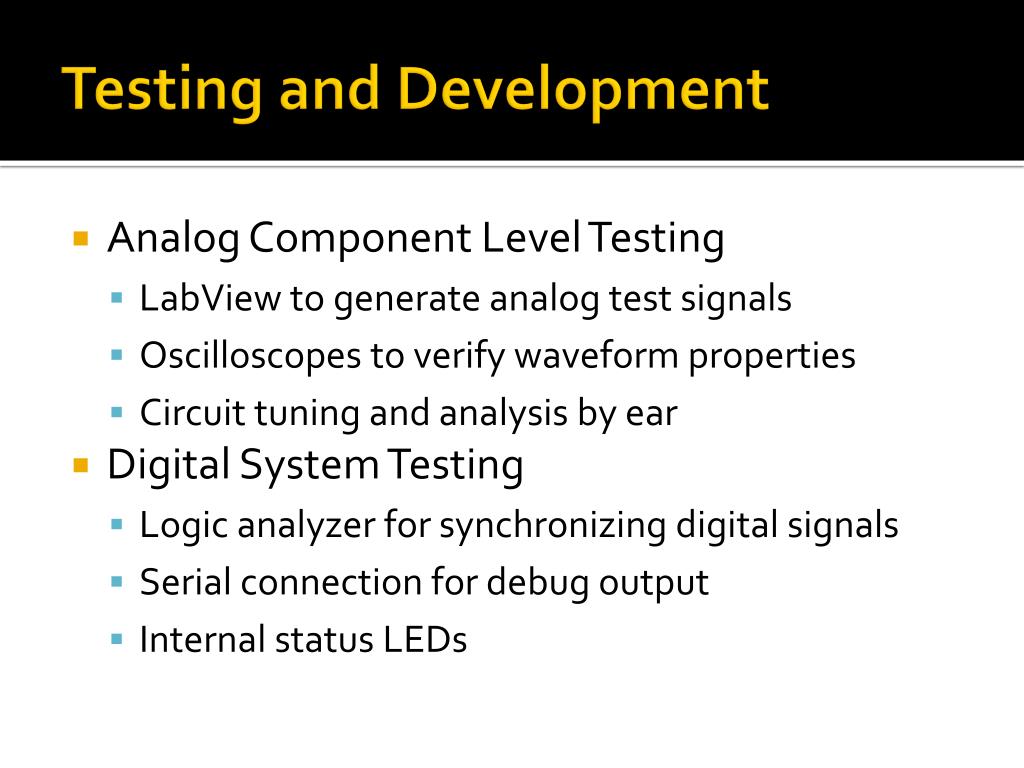 Testing and Development

- Analog Component Level Testing
  - LabView to generate analog test signals
  - Oscilloscopes to verify waveform properties
  - Circuit tuning and analysis by ear
- Digital System Testing
  - Logic analyzer for synchronizing digital signals
  - Serial connection for debug output
  - Internal status LEDs